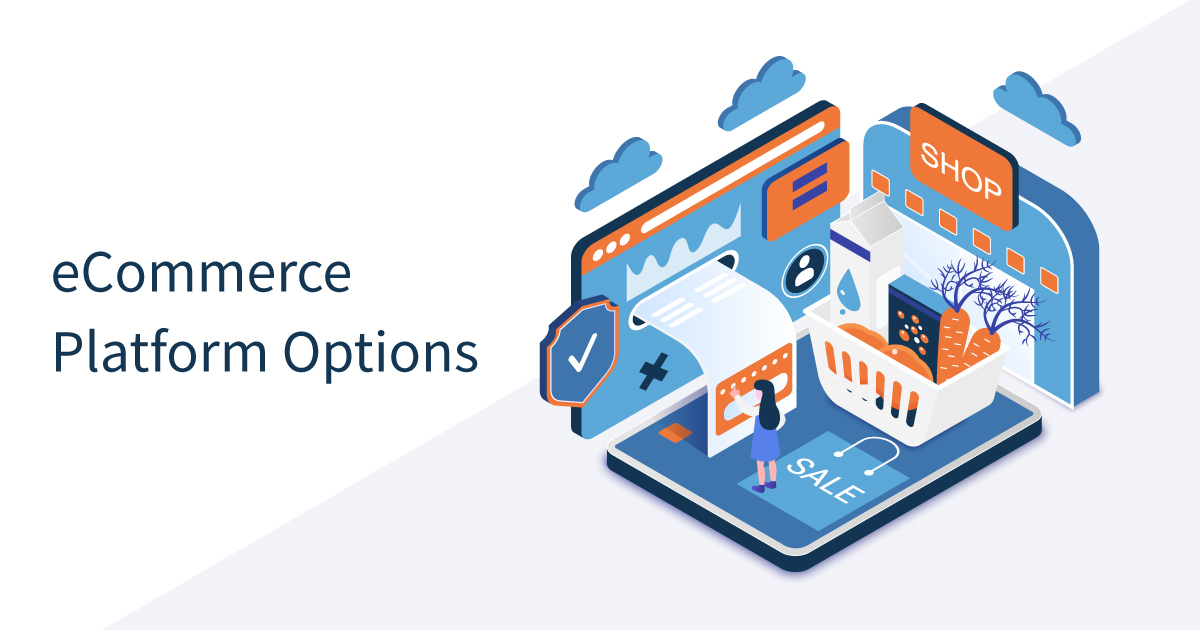 eCommerce Platform Options

SHOP

SALE